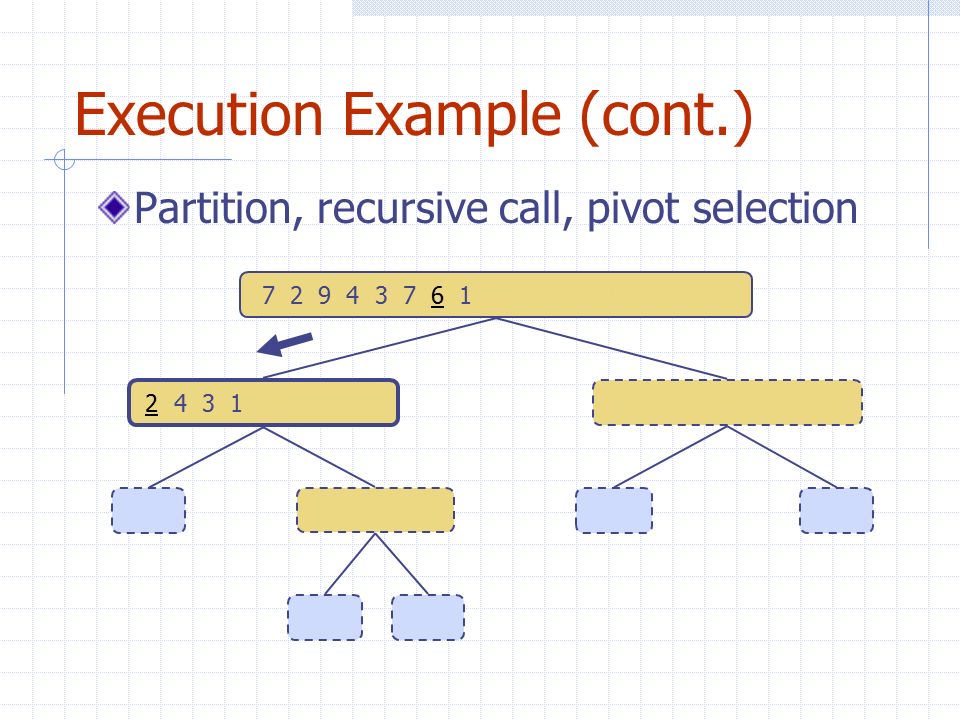 Execution Example (cont.)

Partition, recursive call, pivot selection

7 2 9 4 3 7 6 1

2 4 3 1